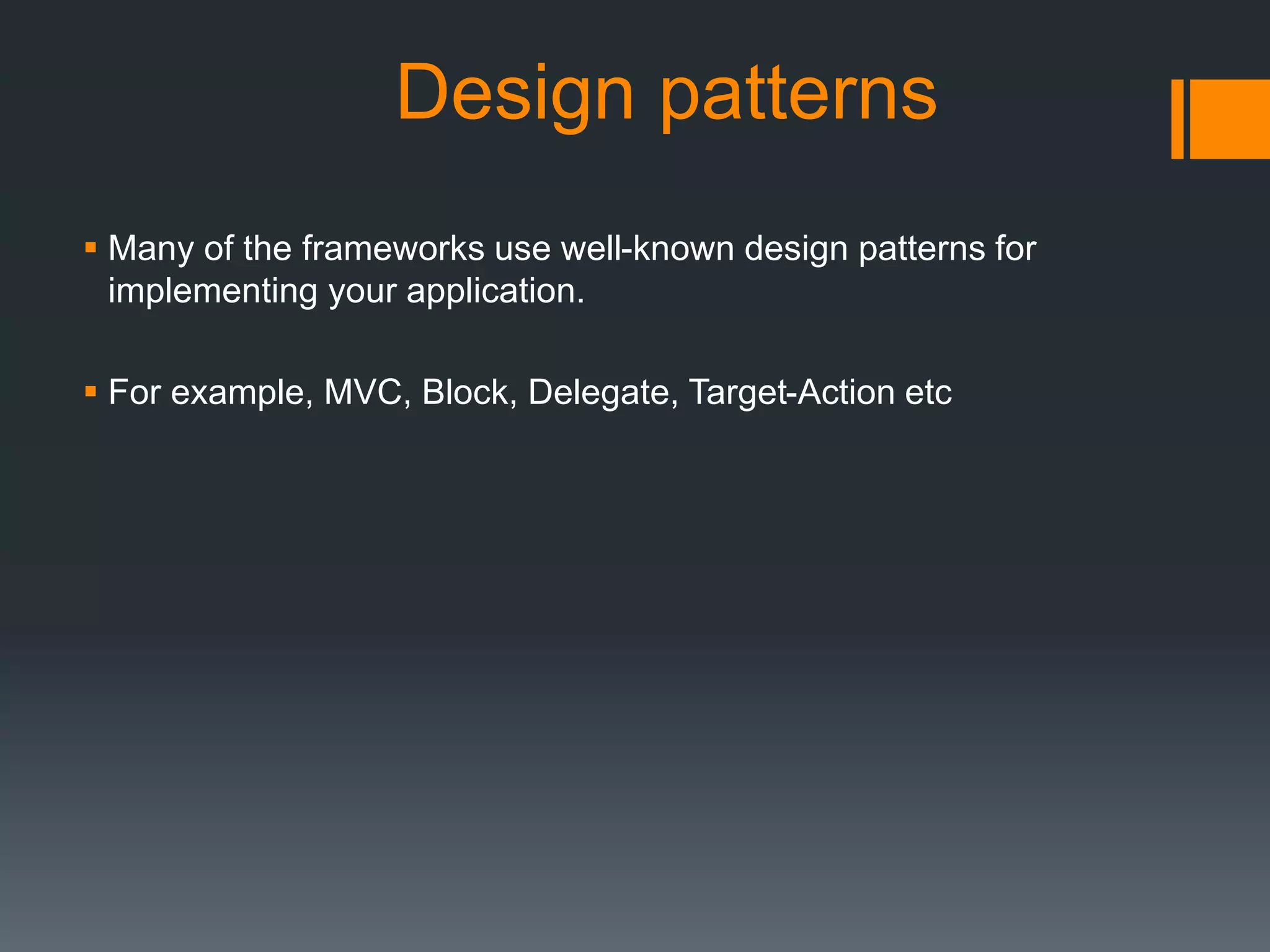 Design patterns

▪ Many of the frameworks use well-known design patterns for implementing your application.

▪ For example, MVC, Block, Delegate, Target-Action etc